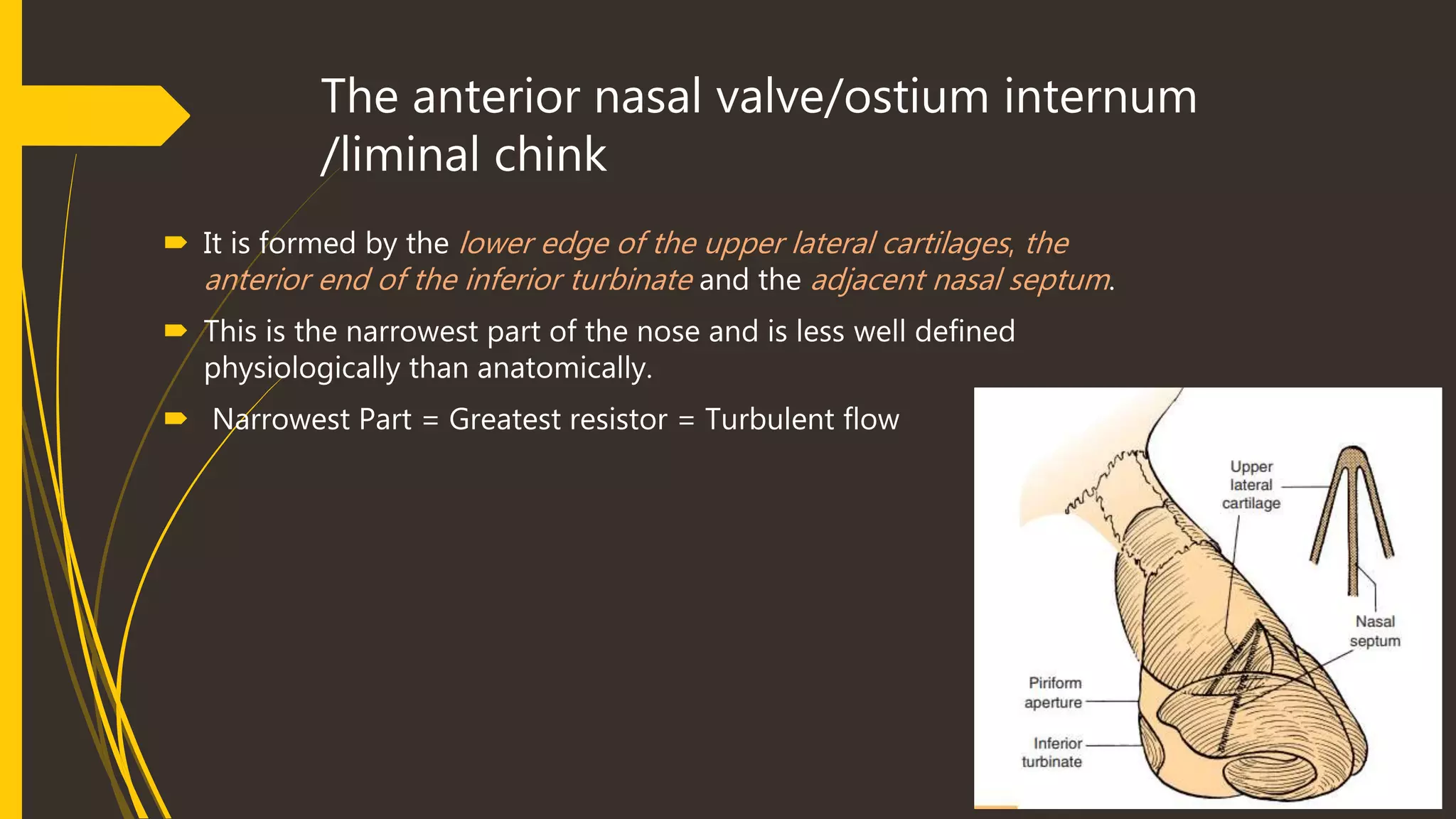 The anterior nasal valve/ostium internum /liminal chink

It is formed by the lower edge of the upper lateral cartilages, the anterior end of the inferior turbinate and the adjacent nasal septum.

This is the narrowest part of the nose and is less well defined physiologically than anatomically.

Narrowest Part = Greatest resistor = Turbulent flow

Upper lateral cartilage

Nasal septum

Piriform aperture

Inferior turbinate